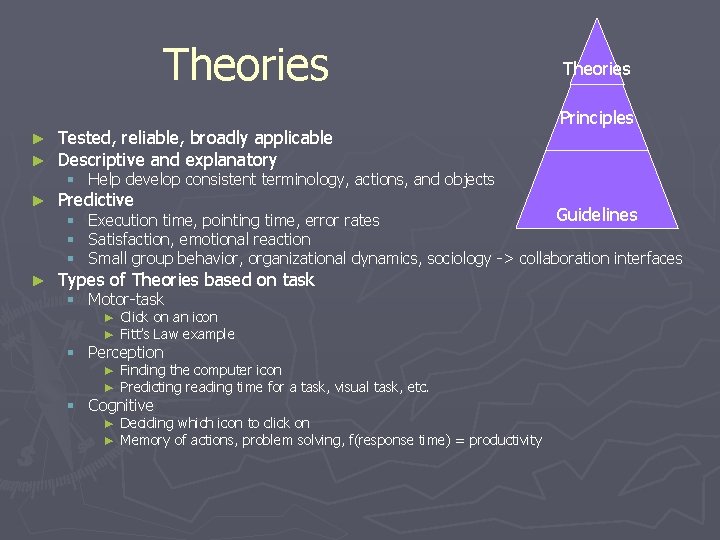 Theories

Theories
Principles
Guidelines

► Tested, reliable, broadly applicable
► Descriptive and explanatory
▪ Help develop consistent terminology, actions, and objects
► Predictive
▪ Execution time, pointing time, error rates
▪ Satisfaction, emotional reaction
▪ Small group behavior, organizational dynamics, sociology -> collaboration interfaces
► Types of Theories based on task
▪ Motor-task
► Click on an icon
► Fitt's Law example
▪ Perception
► Finding the computer icon
► Predicting reading time for a task, visual task, etc.
▪ Cognitive
► Deciding which icon to click on
► Memory of actions, problem solving, f(response time) = productivity